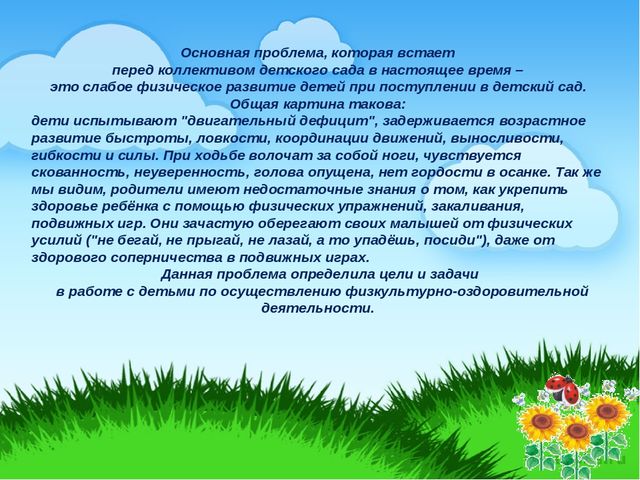 Основная проблема, которая встает перед коллективом детского сада в настоящее время – это слабое физическое развитие детей при поступлении в детский сад. Общая картина такова:

дети испытывают "двигательный дефицит", задерживается возрастное развитие быстроты, ловкости, координации движений, выносливости, гибкости и силы. При ходьбе волочат за собой ноги, чувствуется скованность, неуверенность, голова опущена, нет гордости в осанке. Так же мы видим, родители имеют недостаточные знания о том, как укрепить здоровье ребёнка с помощью физических упражнений, закаливания, подвижных игр. Они зачастую оберегают своих малышей от физических усилий ("не бегай, не прыгай, не лазай, а то упадёшь, посиди"), даже от здорового соперничества в подвижных играх.

Данная проблема определила цели и задачи в работе с детьми по осуществлению физкультурно-оздоровительной деятельности.